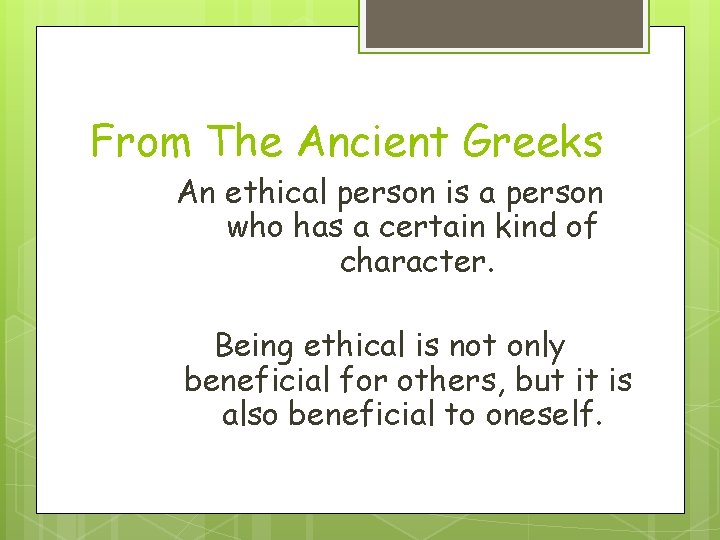 From The Ancient Greeks

An ethical person is a person who has a certain kind of character.

Being ethical is not only beneficial for others, but it is also beneficial to oneself.